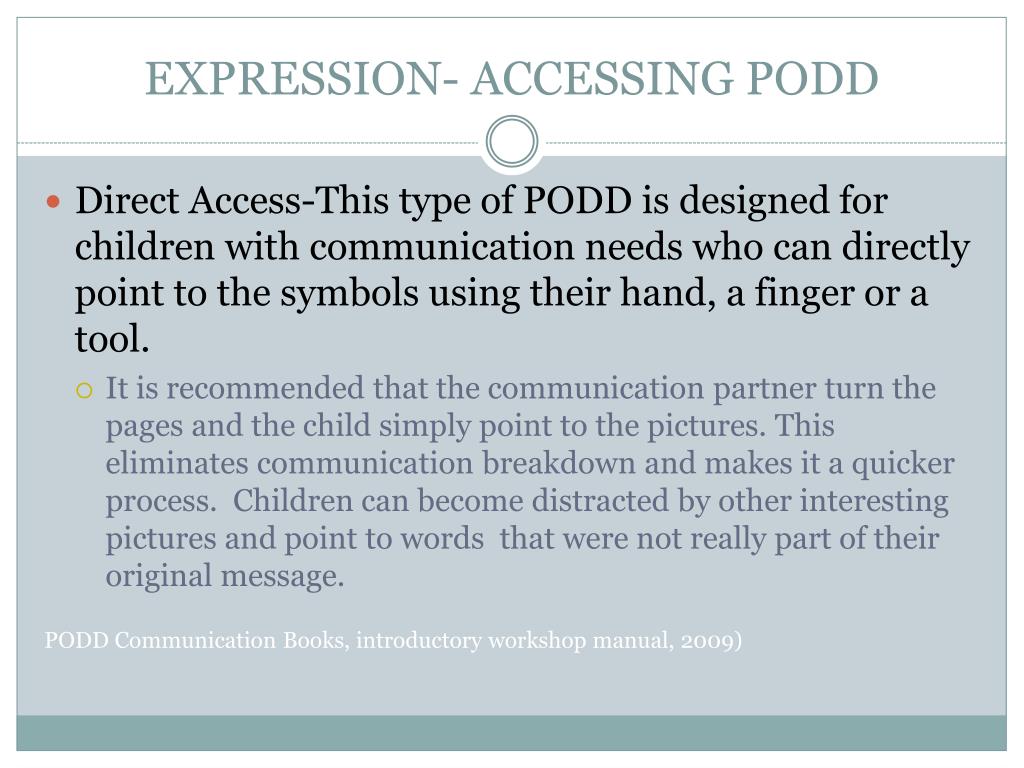 EXPRESSION- ACCESSING PODD

Direct Access-This type of PODD is designed for children with communication needs who can directly point to the symbols using their hand, a finger or a tool.

It is recommended that the communication partner turn the pages and the child simply point to the pictures. This eliminates communication breakdown and makes it a quicker process. Children can become distracted by other interesting pictures and point to words that were not really part of their original message.

PODD Communication Books, introductory workshop manual, 2009)